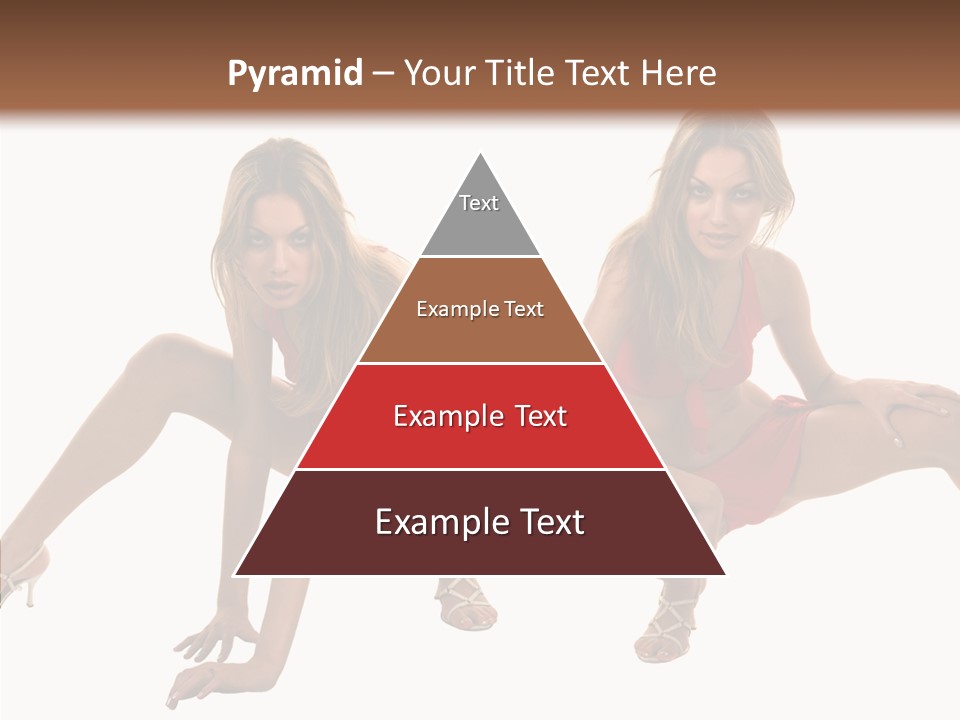 Pyramid – Your Title Text Here

Text

Example Text

Example Text

Example Text